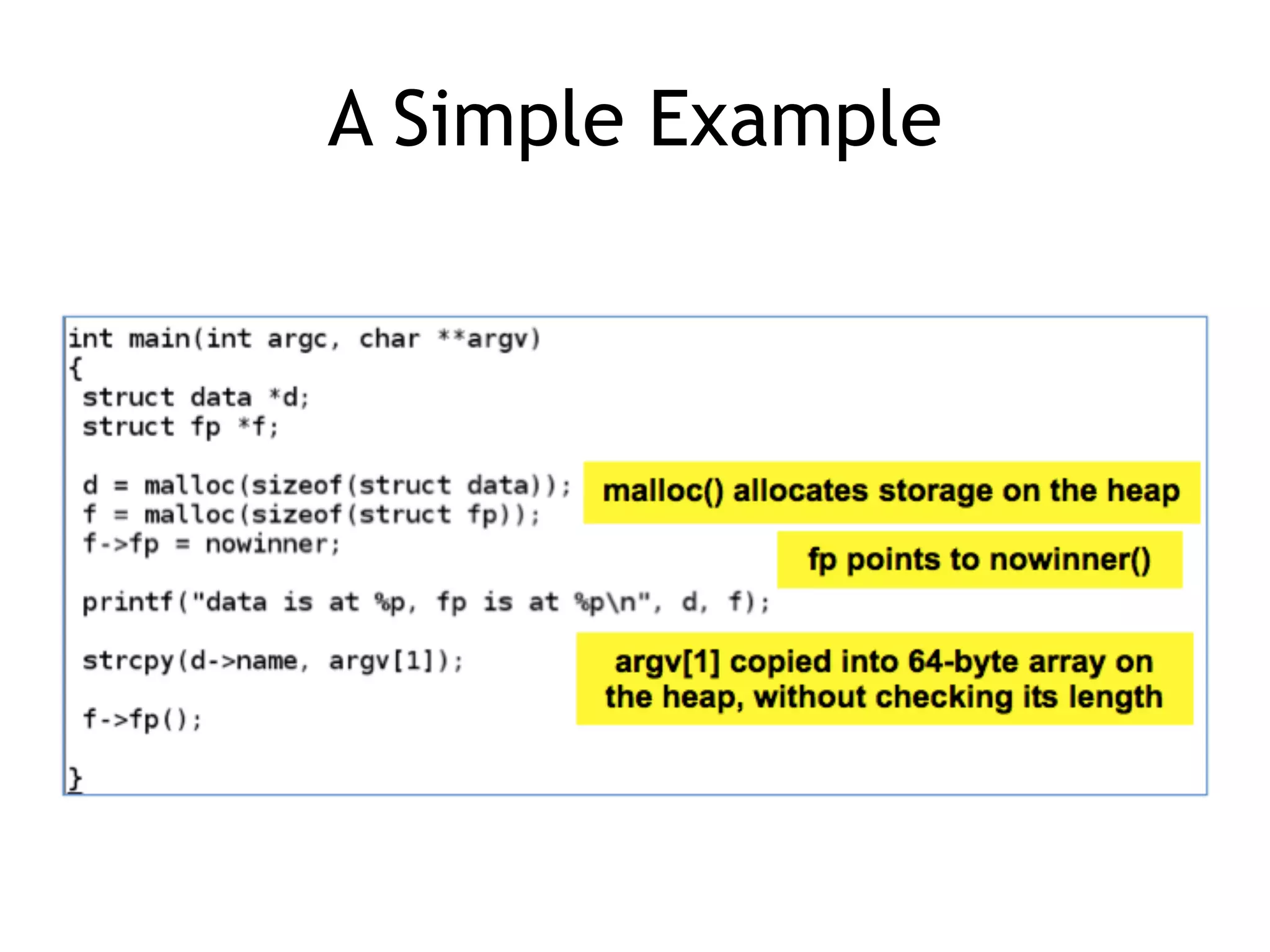 A Simple Example

int main(int argc, char **argv)
{
 struct data *d;
 struct fp *f;

 d = malloc(sizeof(struct data));
 f = malloc(sizeof(struct fp));
 f->fp = nowinner;

 printf("data is at %p, fp is at %p\n", d, f);

 strcpy(d->name, argv[1]);

 f->fp();

}

malloc() allocates storage on the heap

fp points to nowinner()

argv[1] copied into 64-byte array on the heap, without checking its length